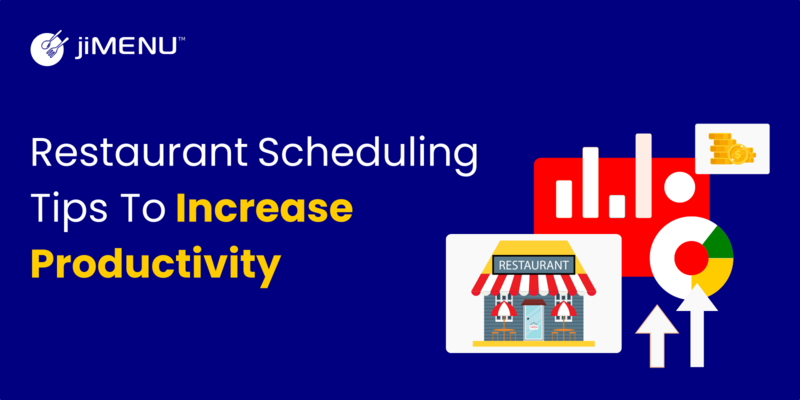 jiMENU™

Restaurant Scheduling Tips To Increase Productivity

RESTAURANT